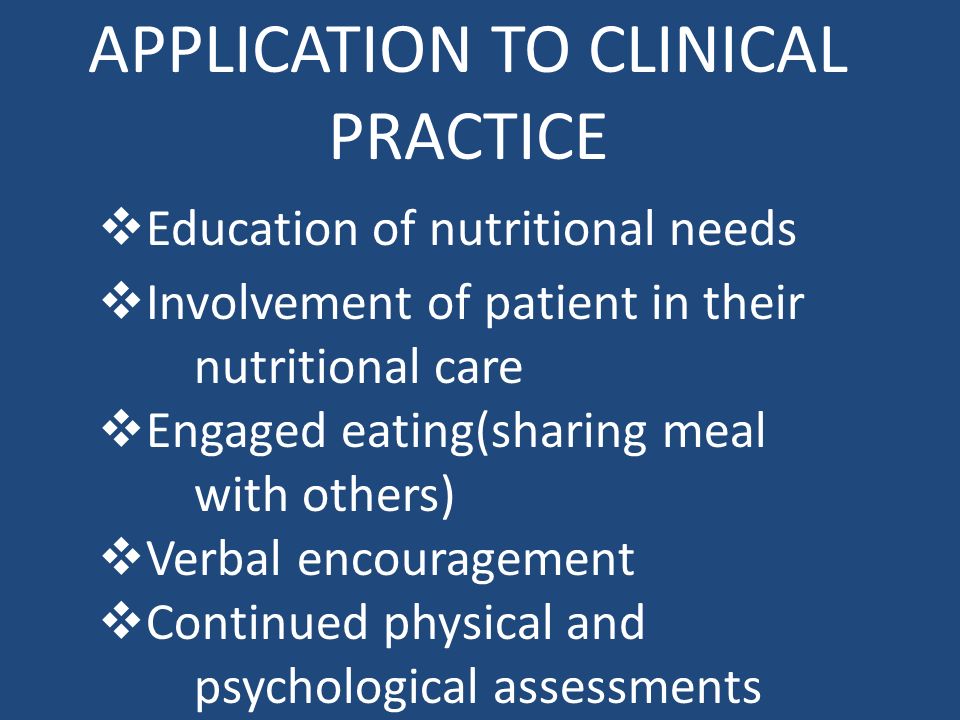 APPLICATION TO CLINICAL PRACTICE

❖Education of nutritional needs
❖Involvement of patient in their nutritional care
❖Engaged eating(sharing meal with others)
❖Verbal encouragement
❖Continued physical and psychological assessments